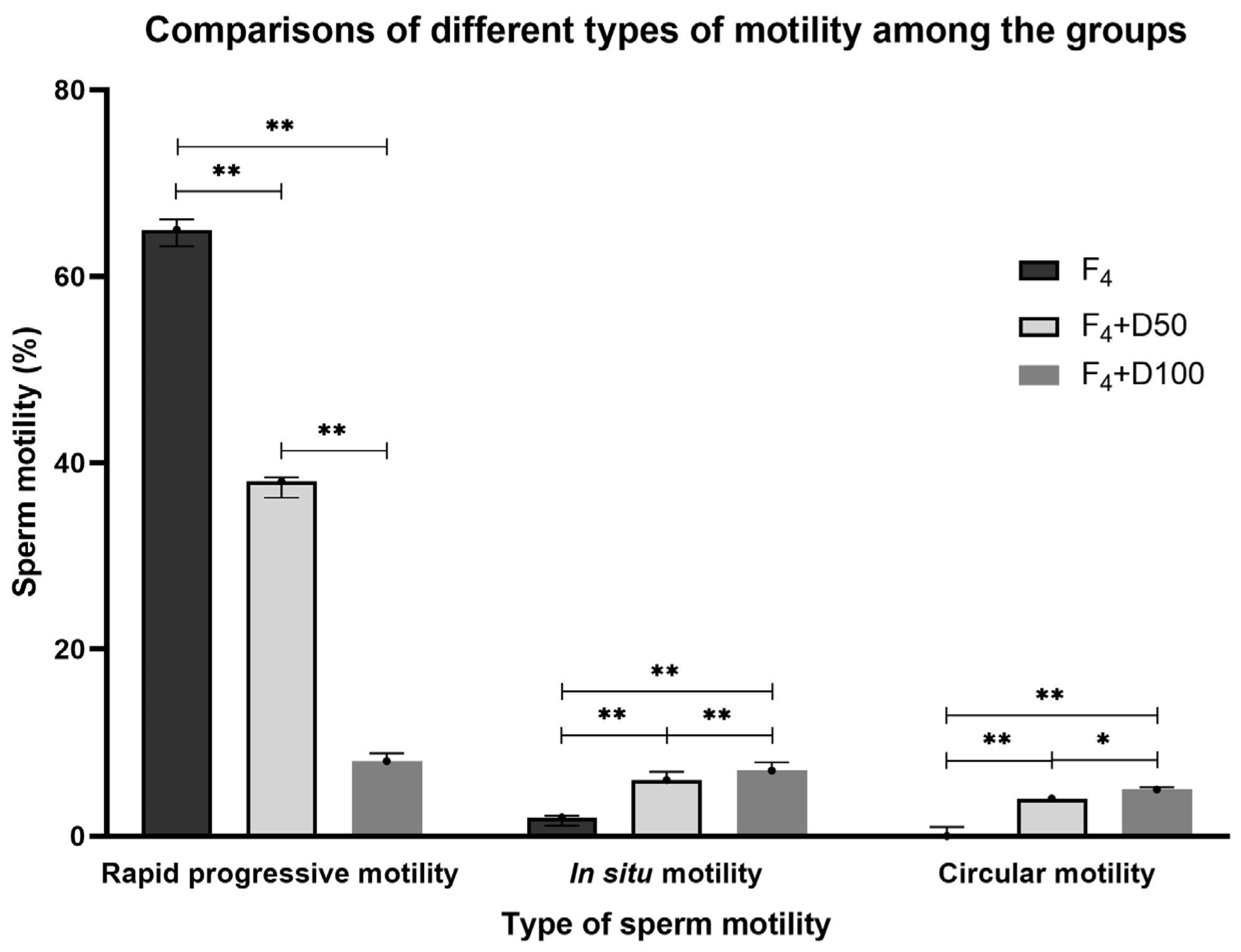 Comparisons of different types of motility among the groups

Sperm motility (%)

80
60
40
20
0

**
**
**
**
**
**
**
**
*

$F_4$
$F_4$+D50
$F_4$+D100

Rapid progressive motility
In situ motility
Circular motility

Type of sperm motility